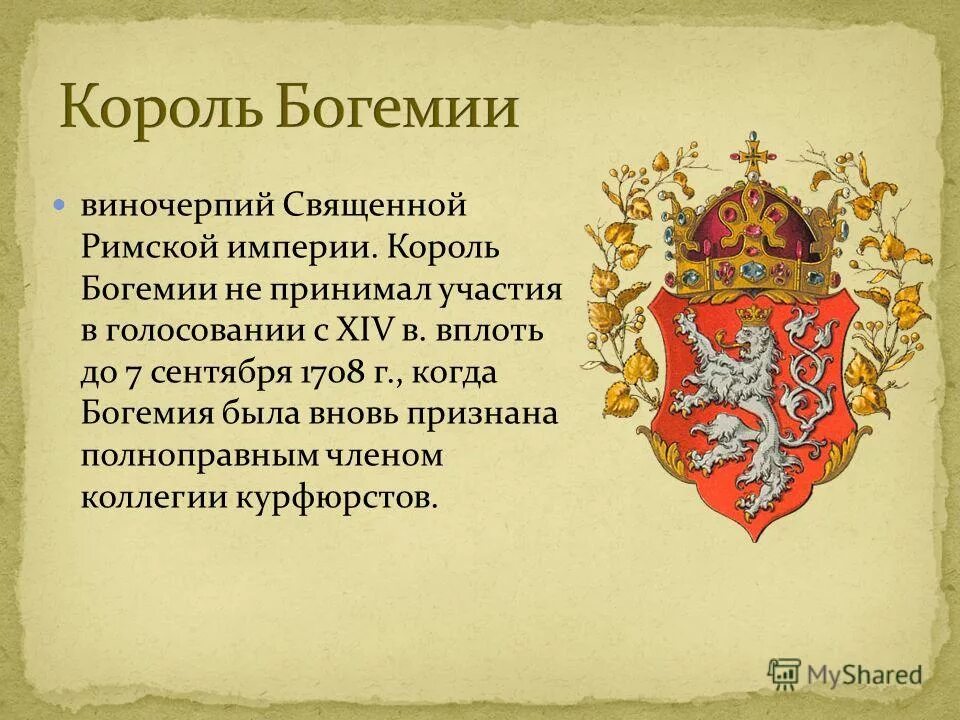 Король Богемии

виночерпий Священной Римской империи. Король Богемии не принимал участия в голосовании с XIV в. вплоть до 7 сентября 1708 г., когда Богемия была вновь признана полноправным членом коллегии курфюрстов.

MyShared